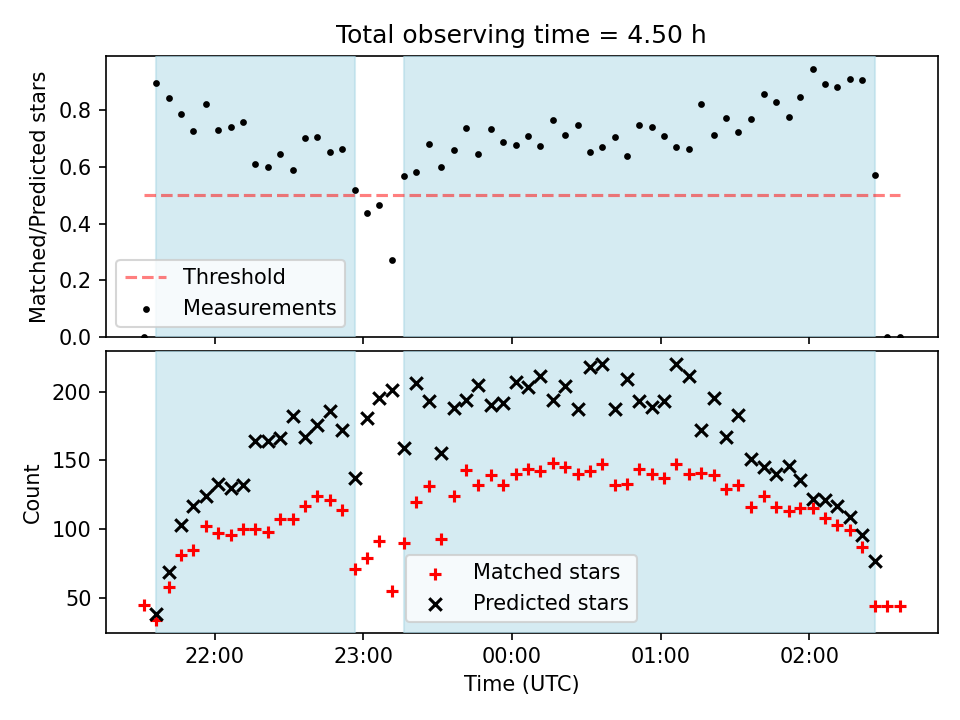 Total observing time = 4.50 h

Matched/Predicted stars

0.8
0.6
0.4
0.2
0.0

Threshold
Measurements

Count

200
150
100
50

Matched stars
Predicted stars

22:00
23:00
00:00
01:00
02:00

Time (UTC)